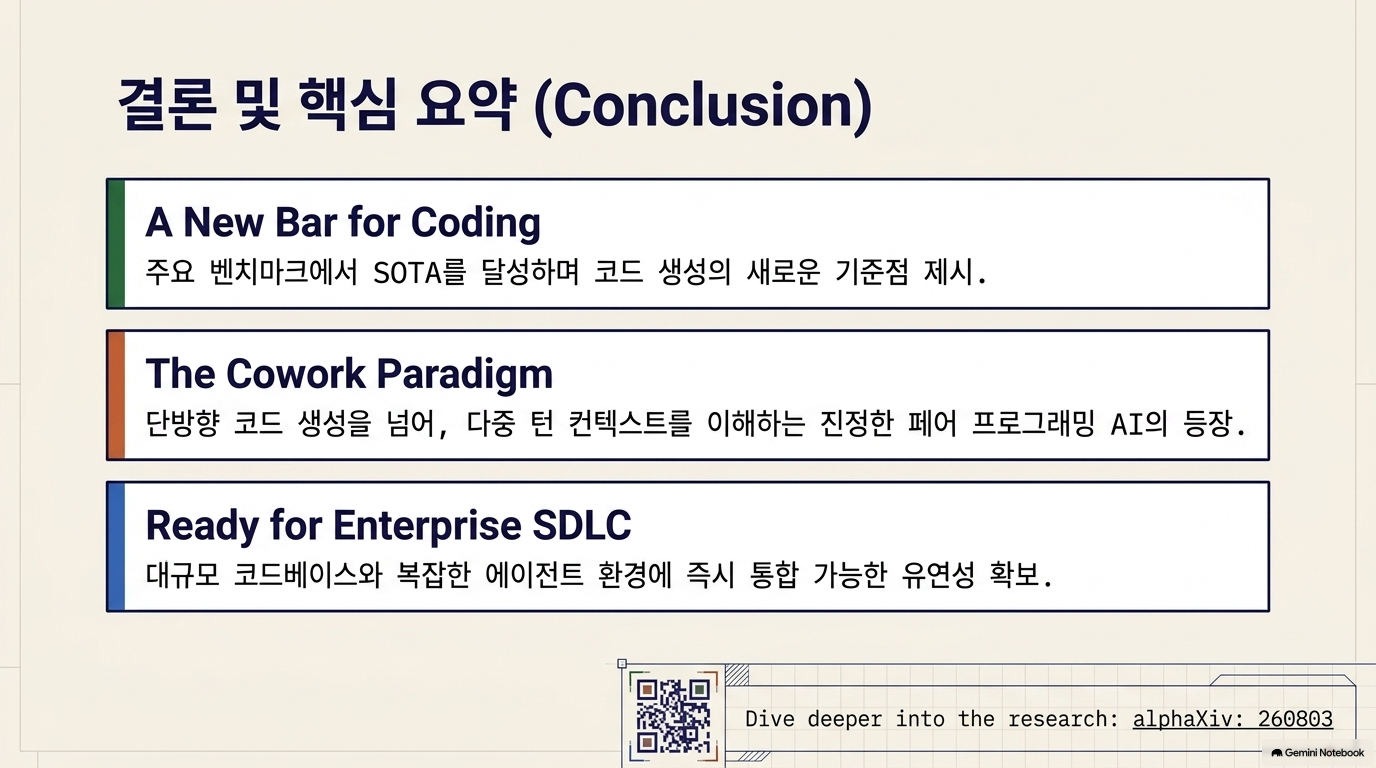 결론 및 핵심 요약 (Conclusion)

A New Bar for Coding
주요 벤치마크에서 SOTA를 달성하며 코드 생성의 새로운 기준점 제시.

The Cowork Paradigm
단방향 코드 생성을 넘어, 다중 턴 컨텍스트를 이해하는 진정한 페어 프로그래밍 AI의 등장.

Ready for Enterprise SDLC
대규모 코드베이스와 복잡한 에이전트 환경에 즉시 통합 가능한 유연성 확보.

Dive deeper into the research: alphaXiv: 260803

Gemini Notebook